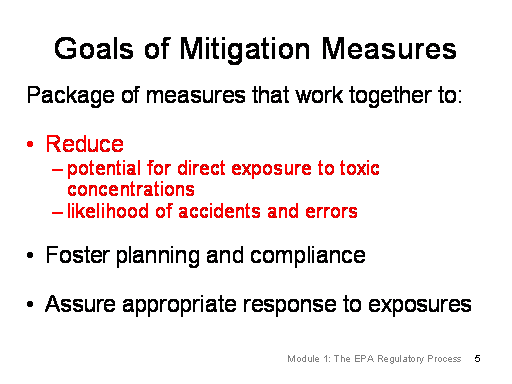 Goals of Mitigation Measures

Package of measures that work together to:

• Reduce
– potential for direct exposure to toxic concentrations
– likelihood of accidents and errors

• Foster planning and compliance

• Assure appropriate response to exposures

Module 1: The EPA Regulatory Process 5